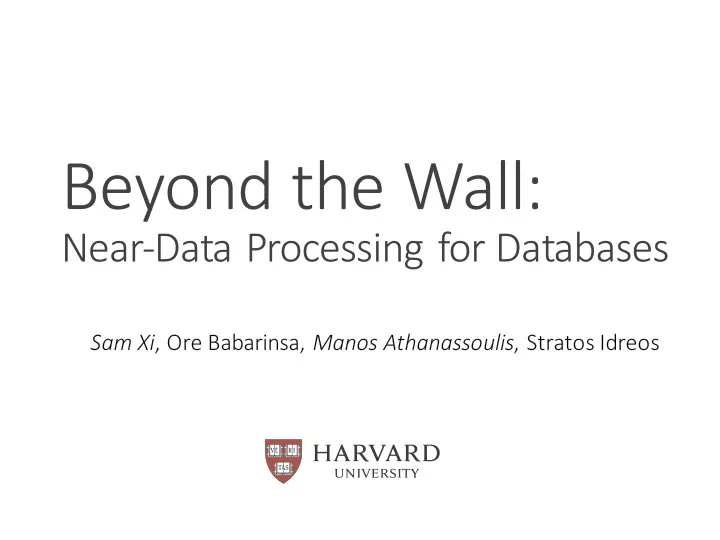 Beyond the Wall:
Near-Data Processing for Databases

Sam Xi, Ore Babarinsa, Manos Athanassoulis, Stratos Idreos

VE RI TAS

HARVARD
UNIVERSITY